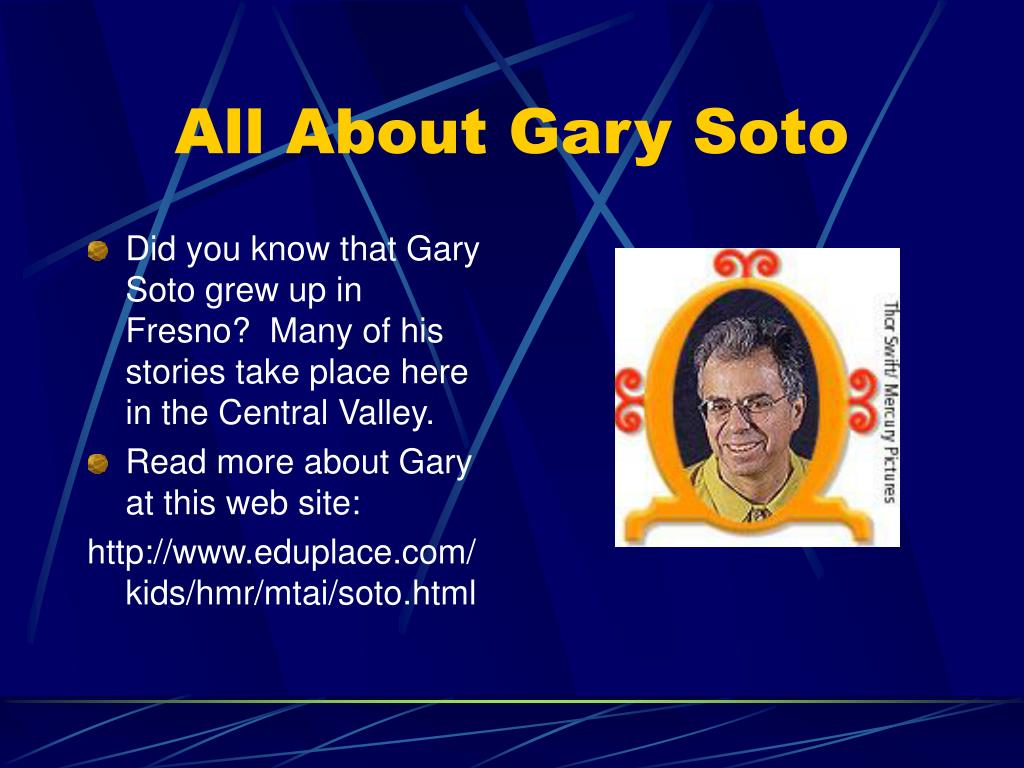 All About Gary Soto

Did you know that Gary Soto grew up in Fresno?  Many of his stories take place here in the Central Valley.

Read more about Gary at this web site:

http://www.eduplace.com/kids/hmr/mtai/soto.html

Thor Swift/ Mercury Pictures